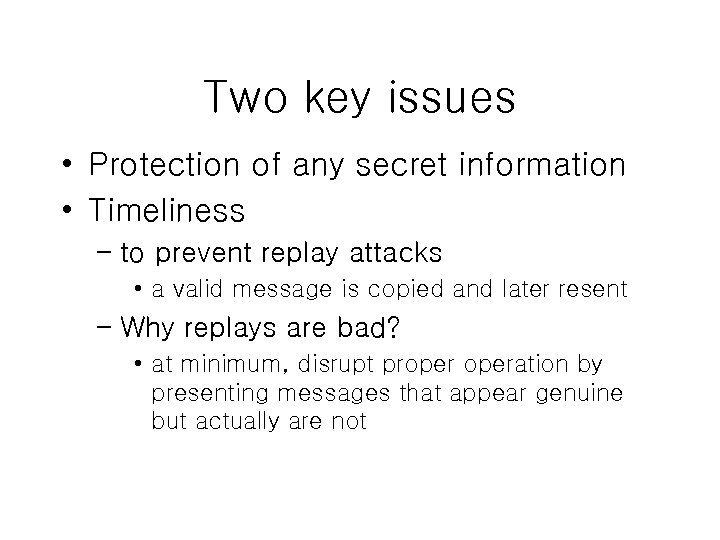 Two key issues

• Protection of any secret information
• Timeliness
– to prevent replay attacks
• a valid message is copied and later resent
– Why replays are bad?
• at minimum, disrupt proper operation by presenting messages that appear genuine but actually are not